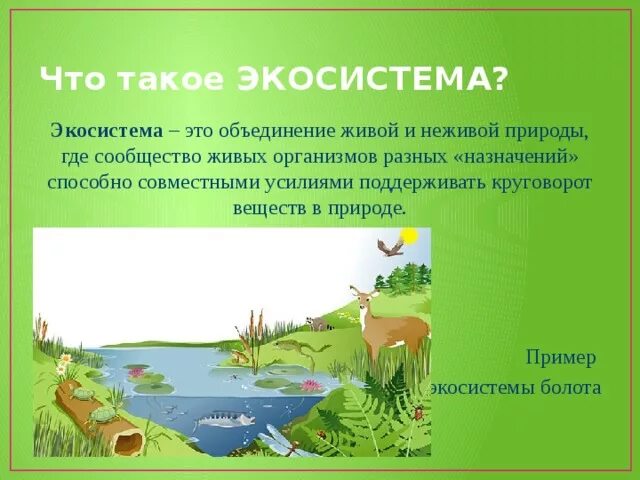 Что такое ЭКОСИСТЕМА?

Экосистема – это объединение живой и неживой природы, где сообщество живых организмов разных «назначений» способно совместными усилиями поддерживать круговорот веществ в природе.

Пример
экосистемы болота